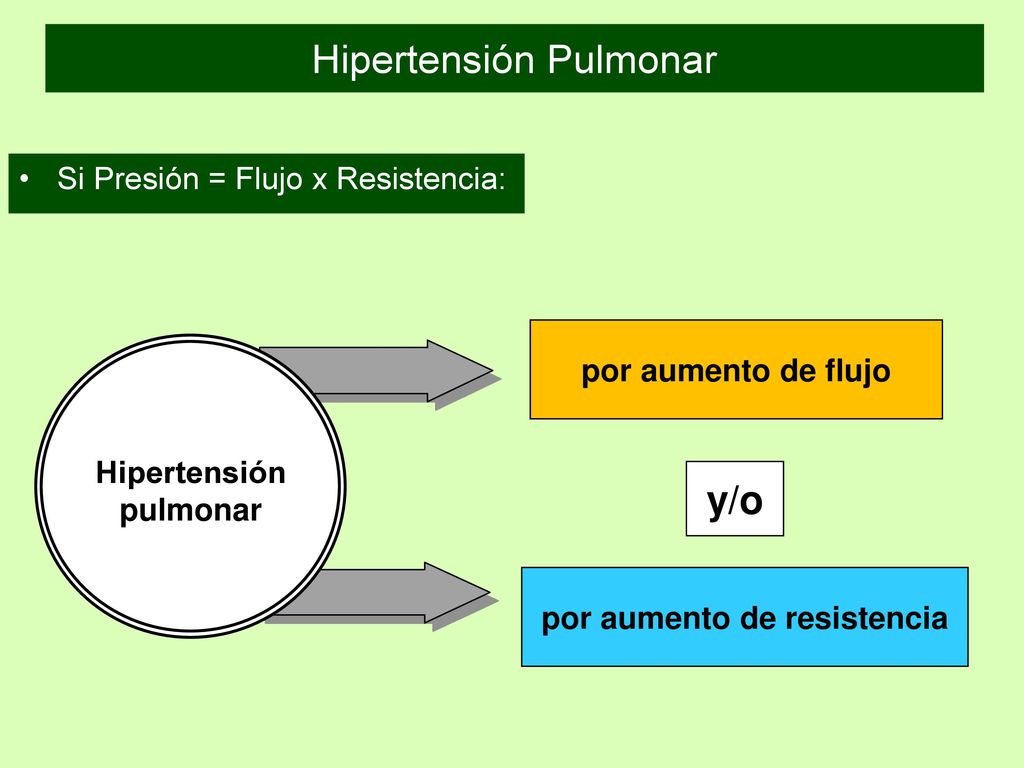 Hipertensión Pulmonar

• Si Presión = Flujo x Resistencia:

Hipertensión pulmonar

por aumento de flujo

y/o

por aumento de resistencia